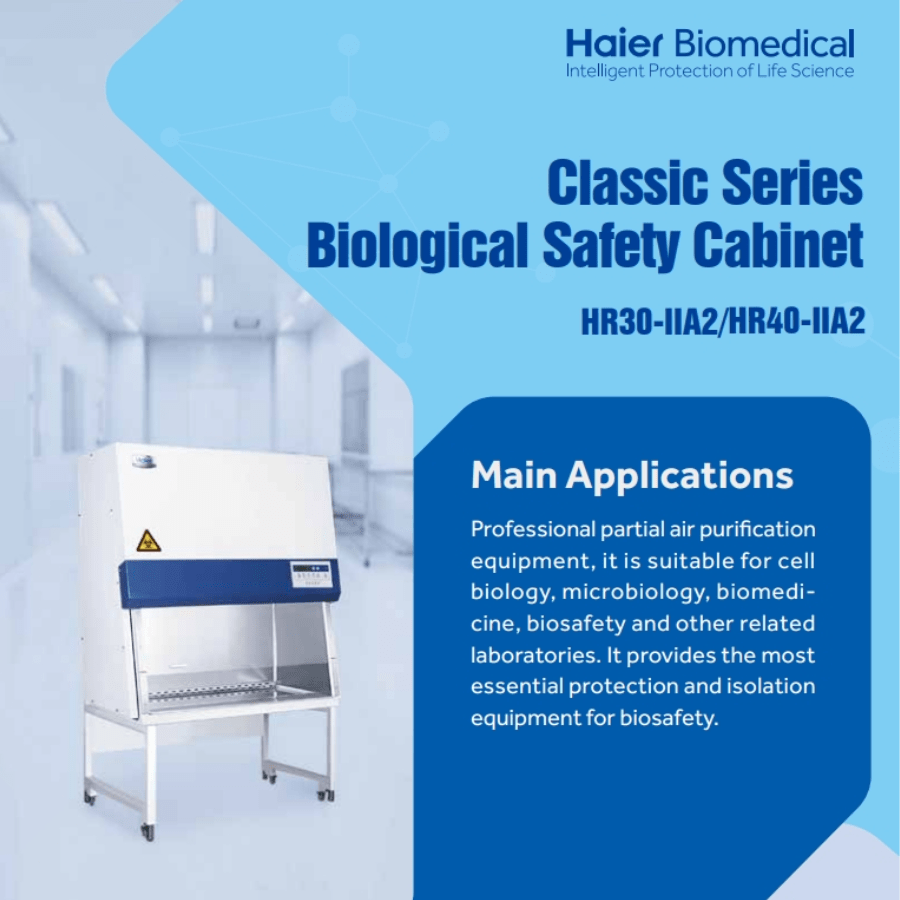 Haier Biomedical
Intelligent Protection of Life Science

Classic Series
Biological Safety Cabinet

HR30-IIA2/HR40-IIA2

Main Applications

Professional partial air purification equipment, it is suitable for cell biology, microbiology, biomedicine, biosafety and other related laboratories. It provides the most essential protection and isolation equipment for biosafety.